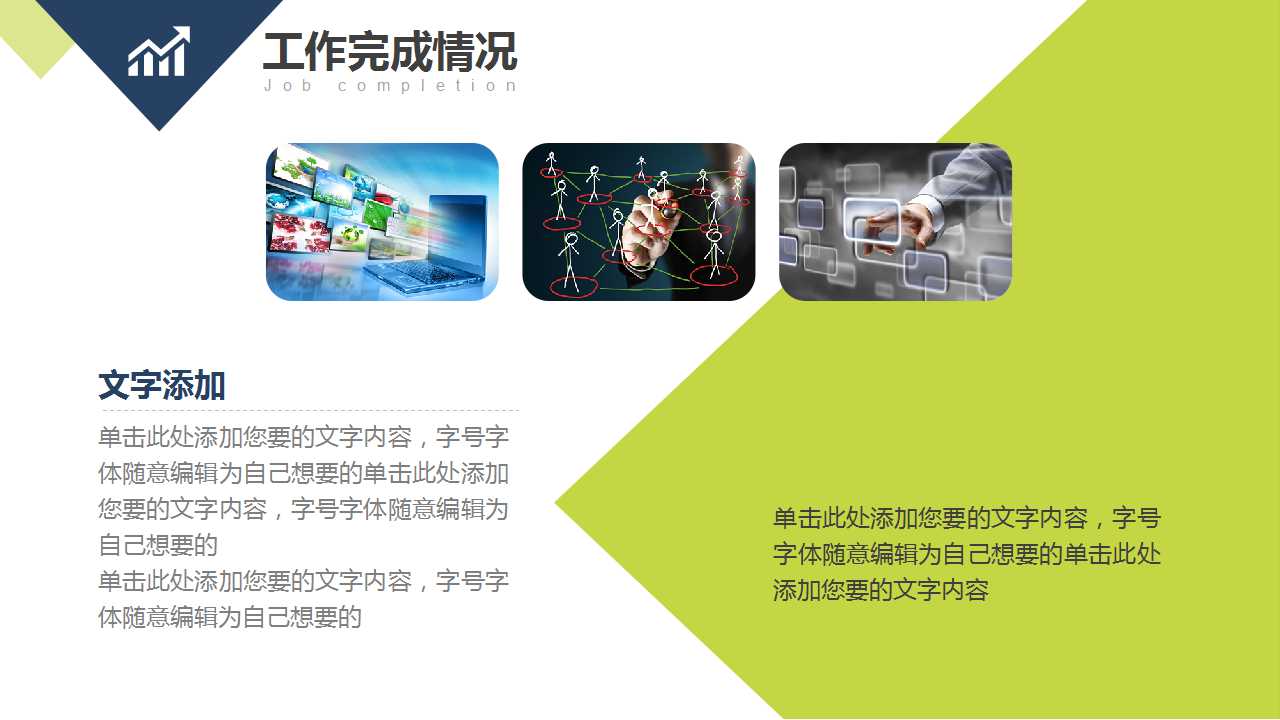 工作完成情况
Job completion

文字添加

单击此处添加您要的文字内容，字号字体随意编辑为自己想要的单击此处添加您要的文字内容，字号字体随意编辑为自己想要的
单击此处添加您要的文字内容，字号字体随意编辑为自己想要的

单击此处添加您要的文字内容，字号字体随意编辑为自己想要的单击此处添加您要的文字内容